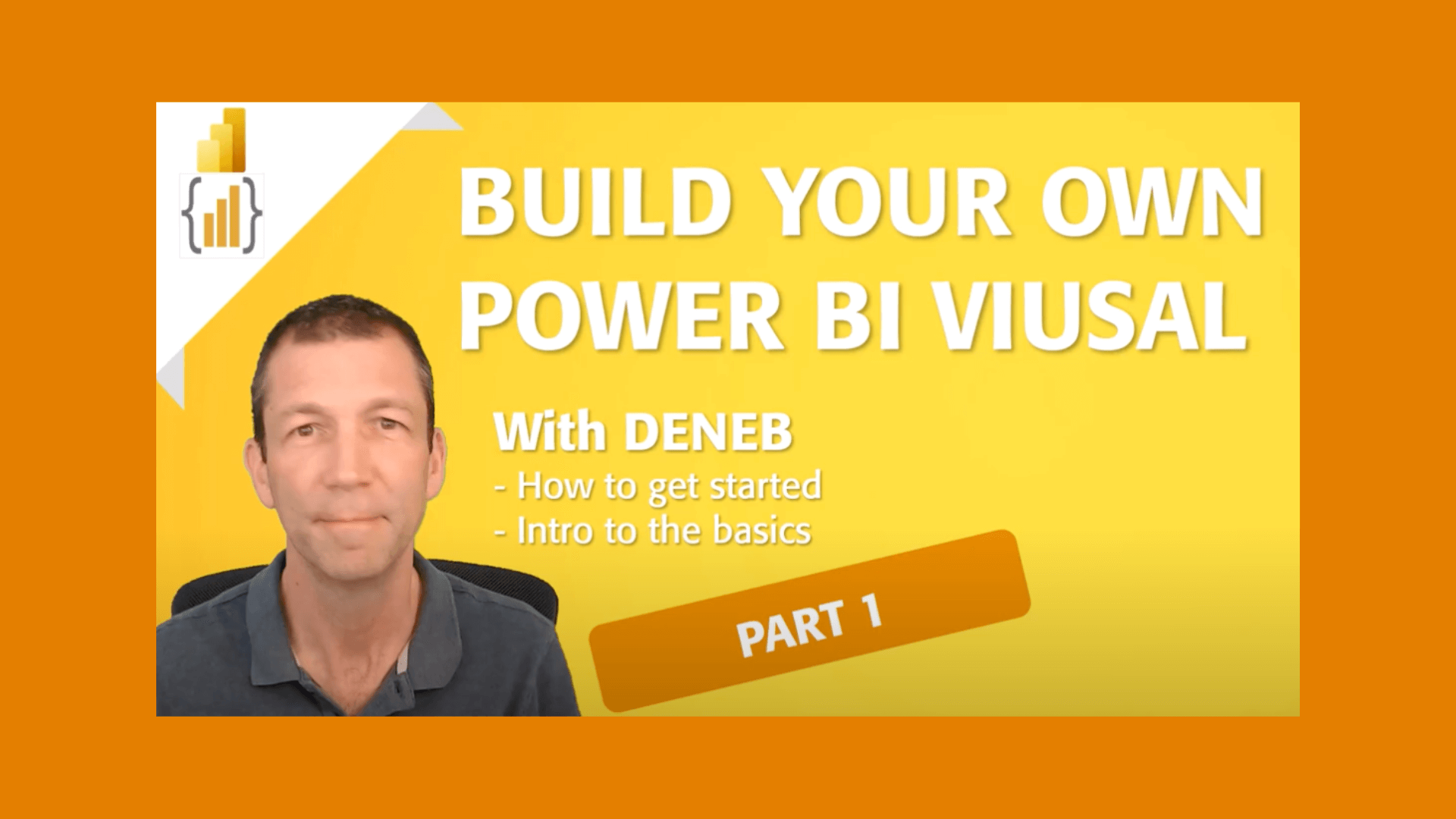 BUILD YOUR OWN POWER BI VIUSAL

With DENEB
- How to get started
- Intro to the basics

PART 1